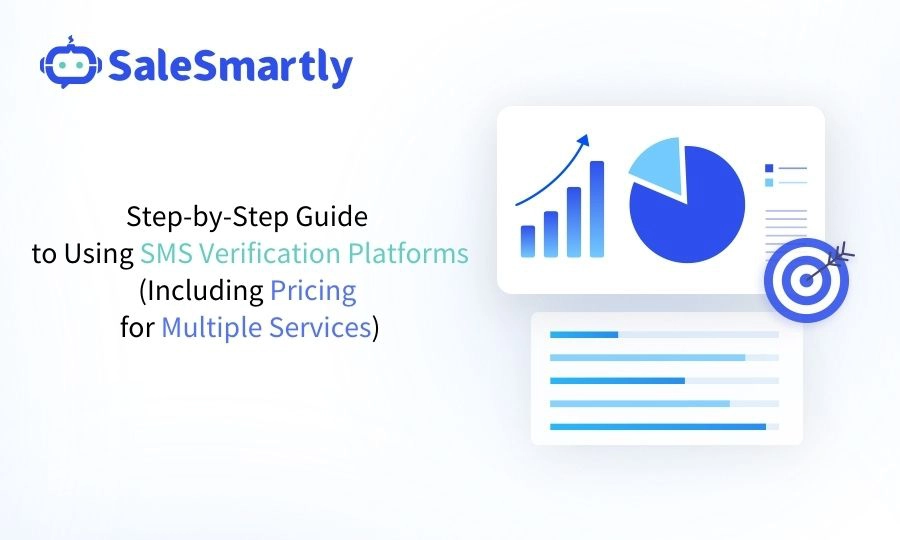 SaleSmartly

Step-by-Step Guide
to Using SMS Verification Platforms
(Including Pricing
for Multiple Services)